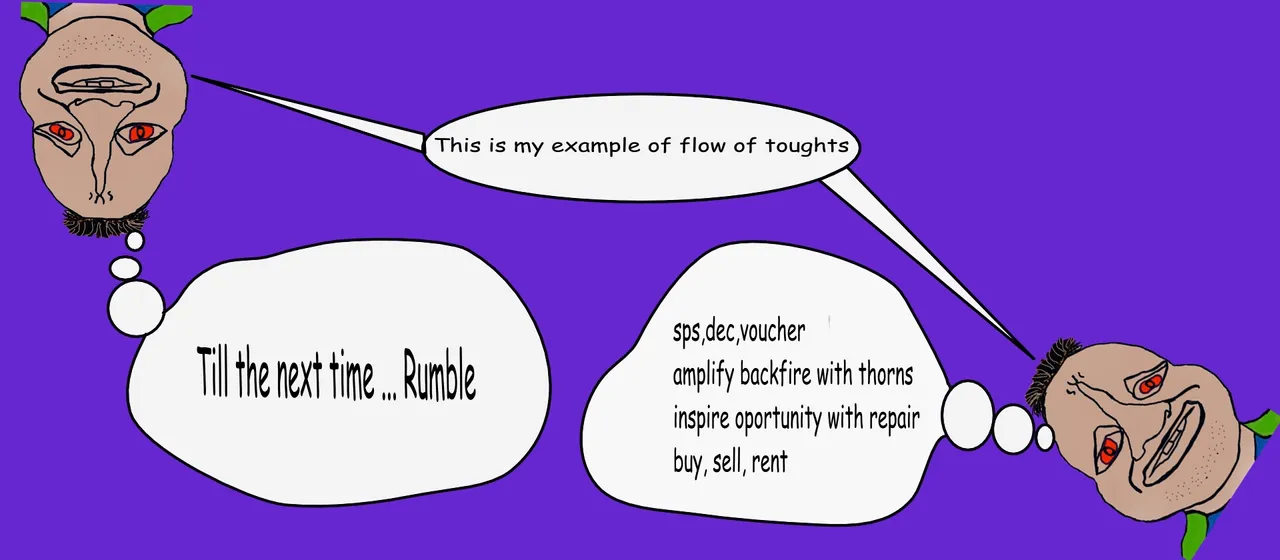 This is my example of flow of toughts

Till the next time ... Rumble

sps,dec,voucher
amplify backfire with thorns
inspire oportunity with repair
buy, sell, rent